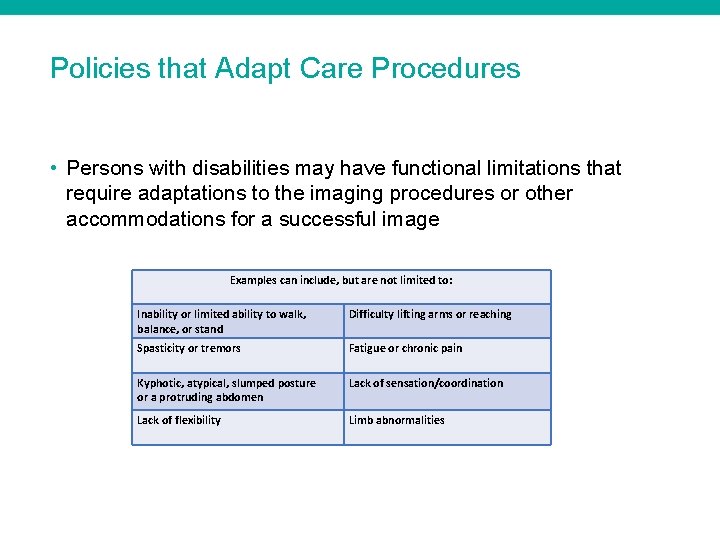 Policies that Adapt Care Procedures

• Persons with disabilities may have functional limitations that require adaptations to the imaging procedures or other accommodations for a successful image

| Examples can include, but are not limited to: | |
|---|---|
| Inability or limited ability to walk, balance, or stand | Difficulty lifting arms or reaching |
| Spasticity or tremors | Fatigue or chronic pain |
| Kyphotic, atypical, slumped posture or a protruding abdomen | Lack of sensation/coordination |
| Lack of flexibility | Limb abnormalities |